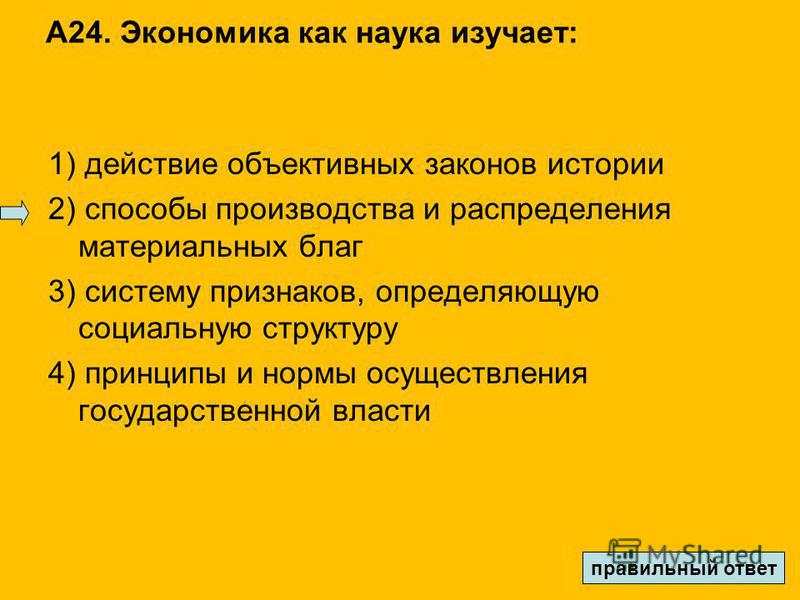 А24. Экономика как наука изучает:

1) действие объективных законов истории

2) способы производства и распределения материальных благ

3) систему признаков, определяющую социальную структуру

4) принципы и нормы осуществления государственной власти

MyShared

правильный ответ